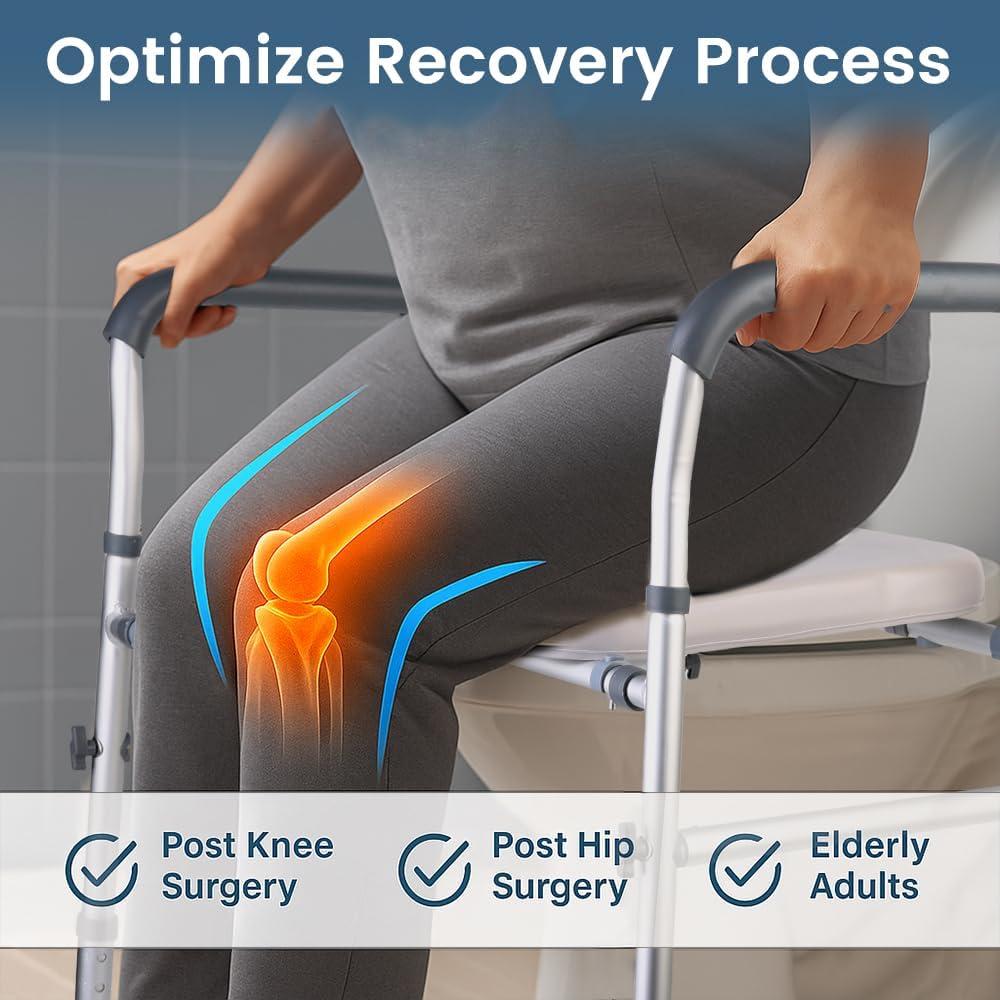 Optimize Recovery Process

Post Knee Surgery

Post Hip Surgery

Elderly Adults